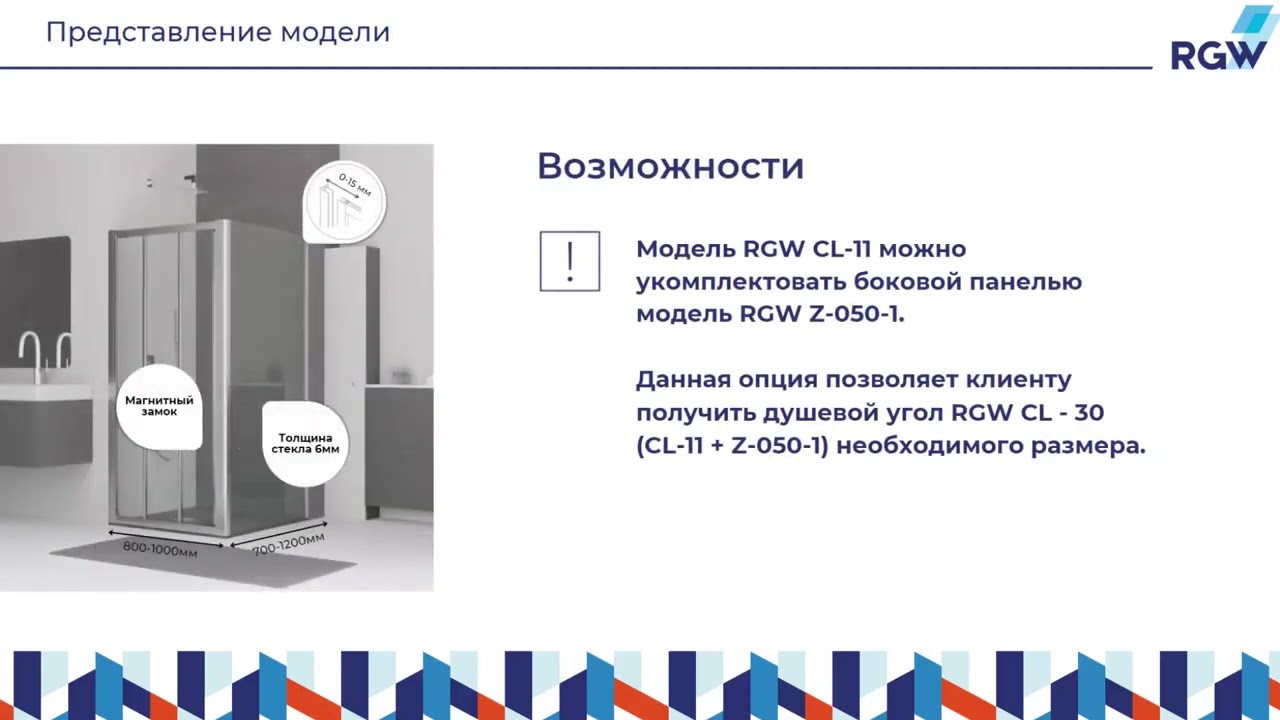 Представление модели

RGW

0-15 мм

Магнитный замок

Толщина стекла 6мм

800-1000мм

700-1200мм

Возможности

!

Модель RGW CL-11 можно укомплектовать боковой панелью модель RGW Z-050-1.

Данная опция позволяет клиенту получить душевой угол RGW CL - 30 (CL-11 + Z-050-1) необходимого размера.